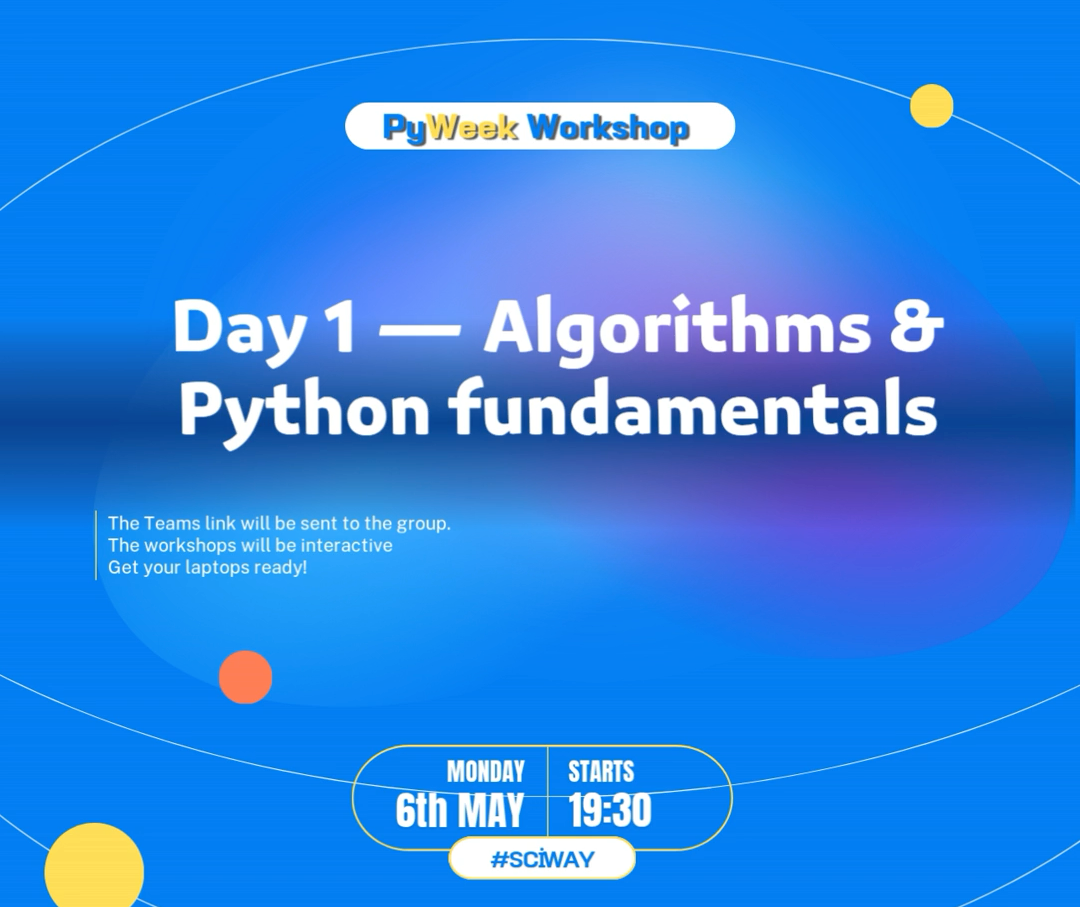 PyWeek Workshop

Day 1 — Algorithms & Python fundamentals

The Teams link will be sent to the group.
The workshops will be interactive
Get your laptops ready!

MONDAY
6th MAY

STARTS
19:30

#SCiWAY